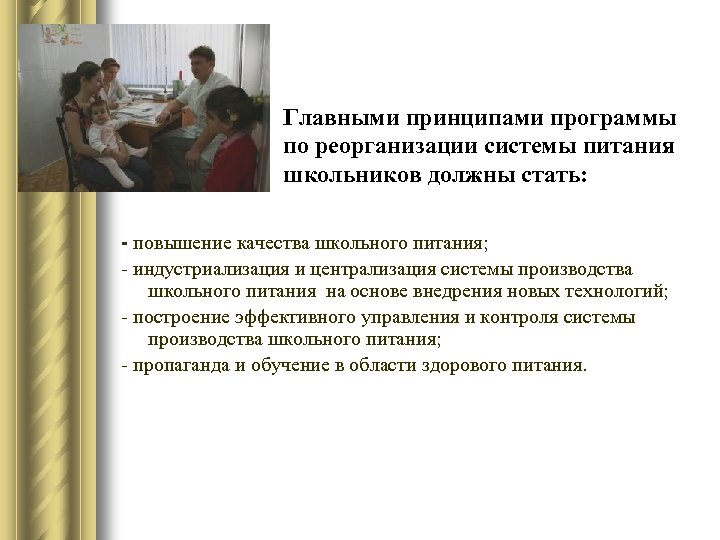 Главными принципами программы по реорганизации системы питания школьников должны стать:

- повышение качества школьного питания;
- индустриализация и централизация системы производства школьного питания на основе внедрения новых технологий;
- построение эффективного управления и контроля системы производства школьного питания;
- пропаганда и обучение в области здорового питания.